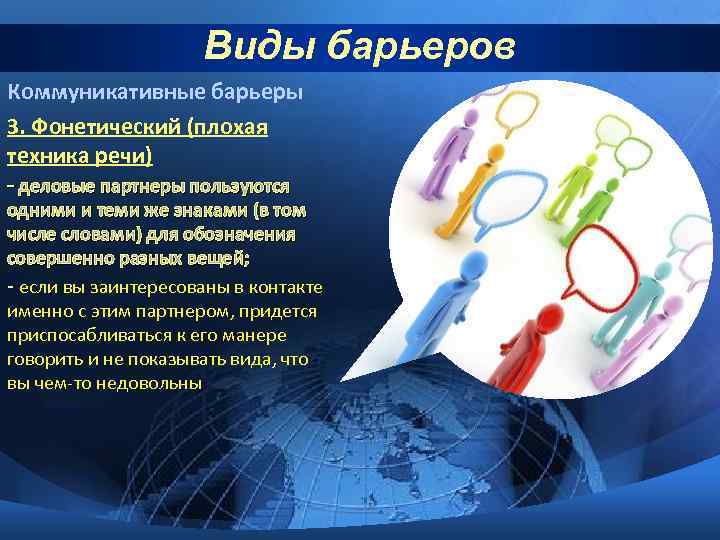 Виды барьеров

Коммуникативные барьеры

3. Фонетический (плохая техника речи)

- деловые партнеры пользуются одними и теми же знаками (в том числе словами) для обозначения совершенно разных вещей;

- если вы заинтересованы в контакте именно с этим партнером, придется приспосабливаться к его манере говорить и не показывать вида, что вы чем-то недовольны